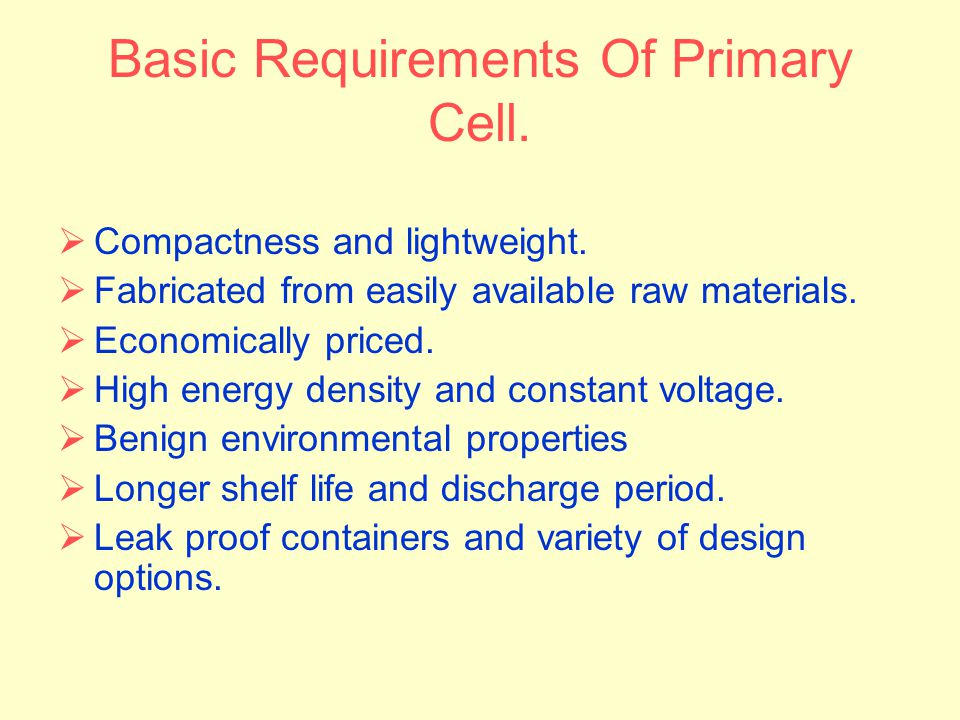 Basic Requirements Of Primary Cell.

➢ Compactness and lightweight.
➢ Fabricated from easily available raw materials.
➢ Economically priced.
➢ High energy density and constant voltage.
➢ Benign environmental properties
➢ Longer shelf life and discharge period.
➢ Leak proof containers and variety of design options.